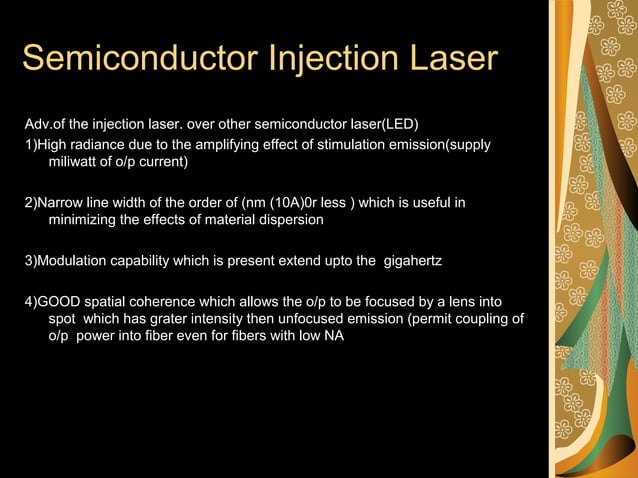 Semiconductor Injection Laser

Adv.of the injection laser. over other semiconductor laser(LED)

1)High radiance due to the amplifying effect of stimulation emission(supply miliwatt of o/p current)

2)Narrow line width of the order of (nm (10A)0r less ) which is useful in minimizing the effects of material dispersion

3)Modulation capability which is present extend upto the gigahertz

4)GOOD spatial coherence which allows the o/p to be focused by a lens into spot which has grater intensity then unfocused emission (permit coupling of o/p power into fiber even for fibers with low NA